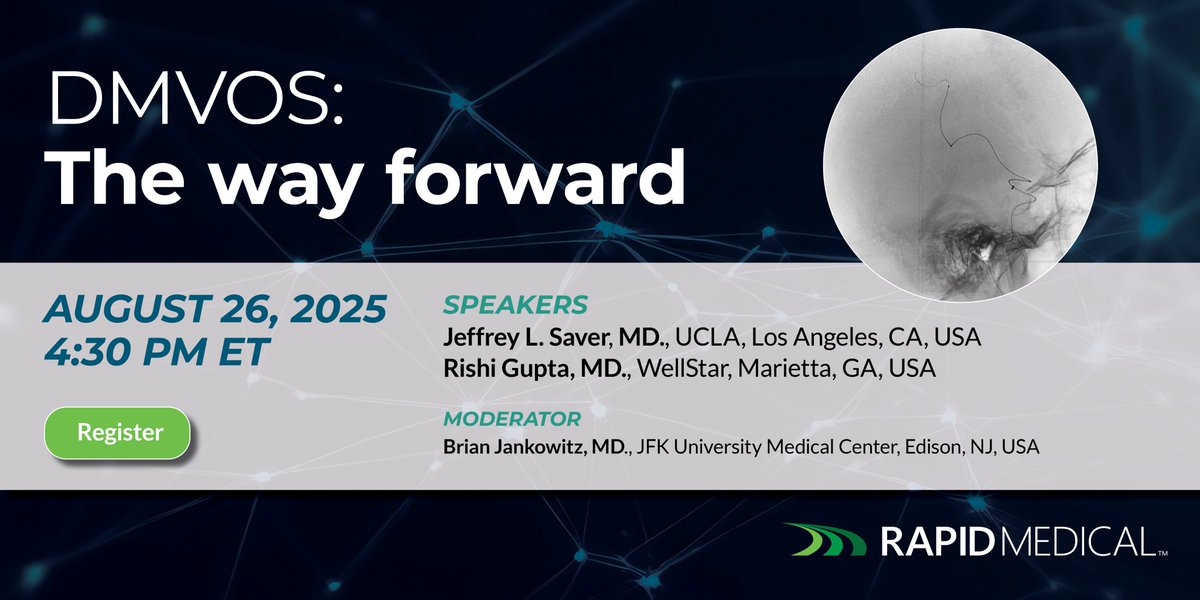 DMVOS:
The way forward

AUGUST 26, 2025
4:30 PM ET

Register

SPEAKERS
Jeffrey L. Saver, MD., UCLA, Los Angeles, CA, USA
Rishi Gupta, MD., WellStar, Marietta, GA, USA

MODERATOR
Brian Jankowitz, MD., JFK University Medical Center, Edison, NJ, USA

RAPID MEDICAL™